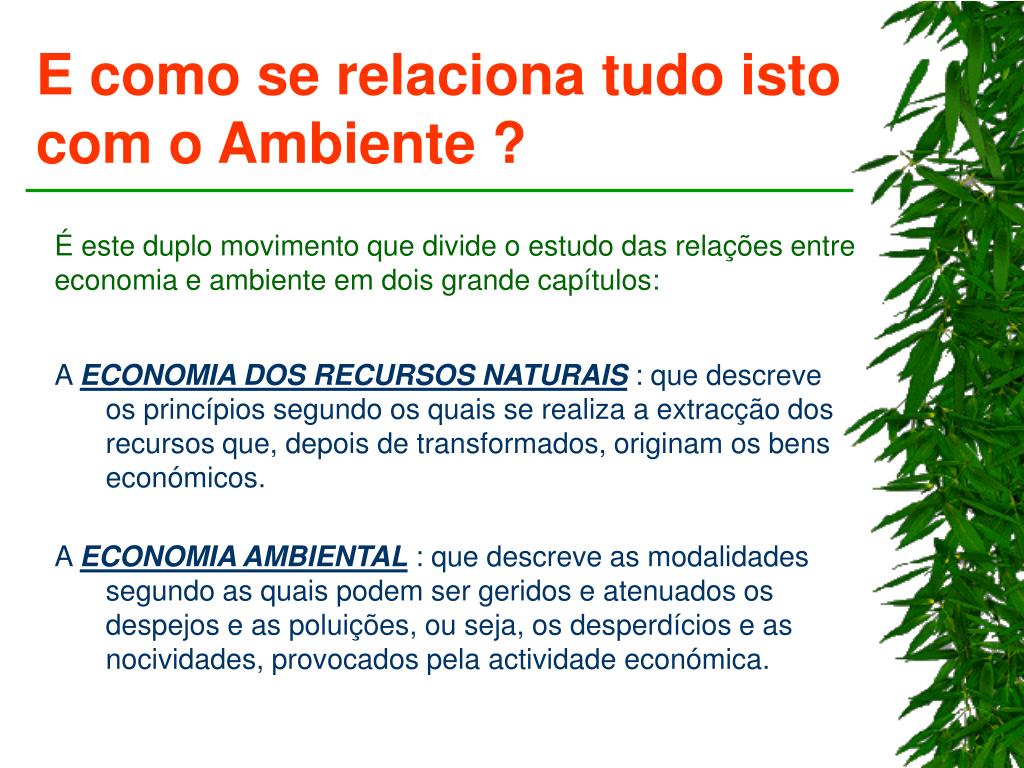 E como se relaciona tudo isto com o Ambiente ?

É este duplo movimento que divide o estudo das relações entre economia e ambiente em dois grande capítulos:

A ECONOMIA DOS RECURSOS NATURAIS : que descreve os princípios segundo os quais se realiza a extracção dos recursos que, depois de transformados, originam os bens económicos.

A ECONOMIA AMBIENTAL : que descreve as modalidades segundo as quais podem ser geridos e atenuados os despejos e as poluições, ou seja, os desperdícios e as nocividades, provocados pela actividade económica.